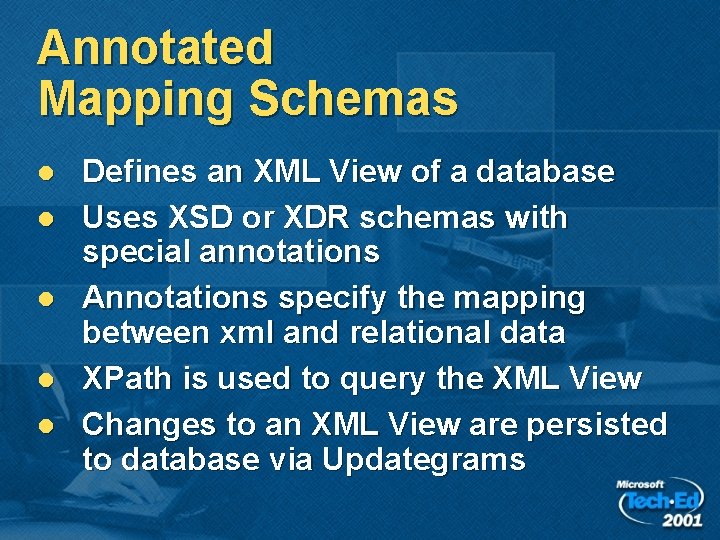 Annotated Mapping Schemas

- Defines an XML View of a database
- Uses XSD or XDR schemas with special annotations
- Annotations specify the mapping between xml and relational data
- XPath is used to query the XML View
- Changes to an XML View are persisted to database via Updategrams

Microsoft Tech·Ed 2001